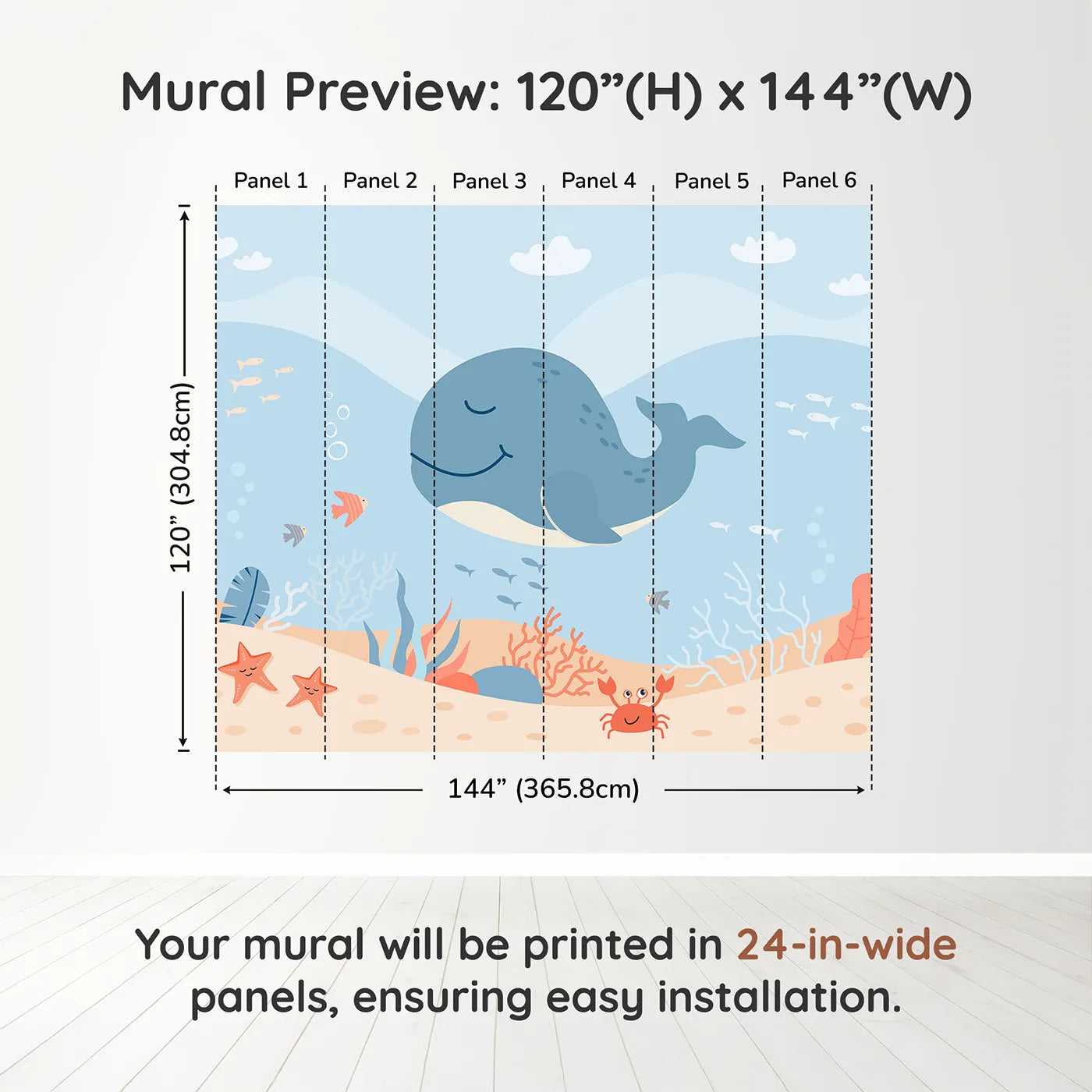 Mural Preview: 120”(H) x 144”(W)

Panel 1
Panel 2
Panel 3
Panel 4
Panel 5
Panel 6

120” (304.8cm)

144” (365.8cm)

Your mural will be printed in 24-in-wide panels, ensuring easy installation.